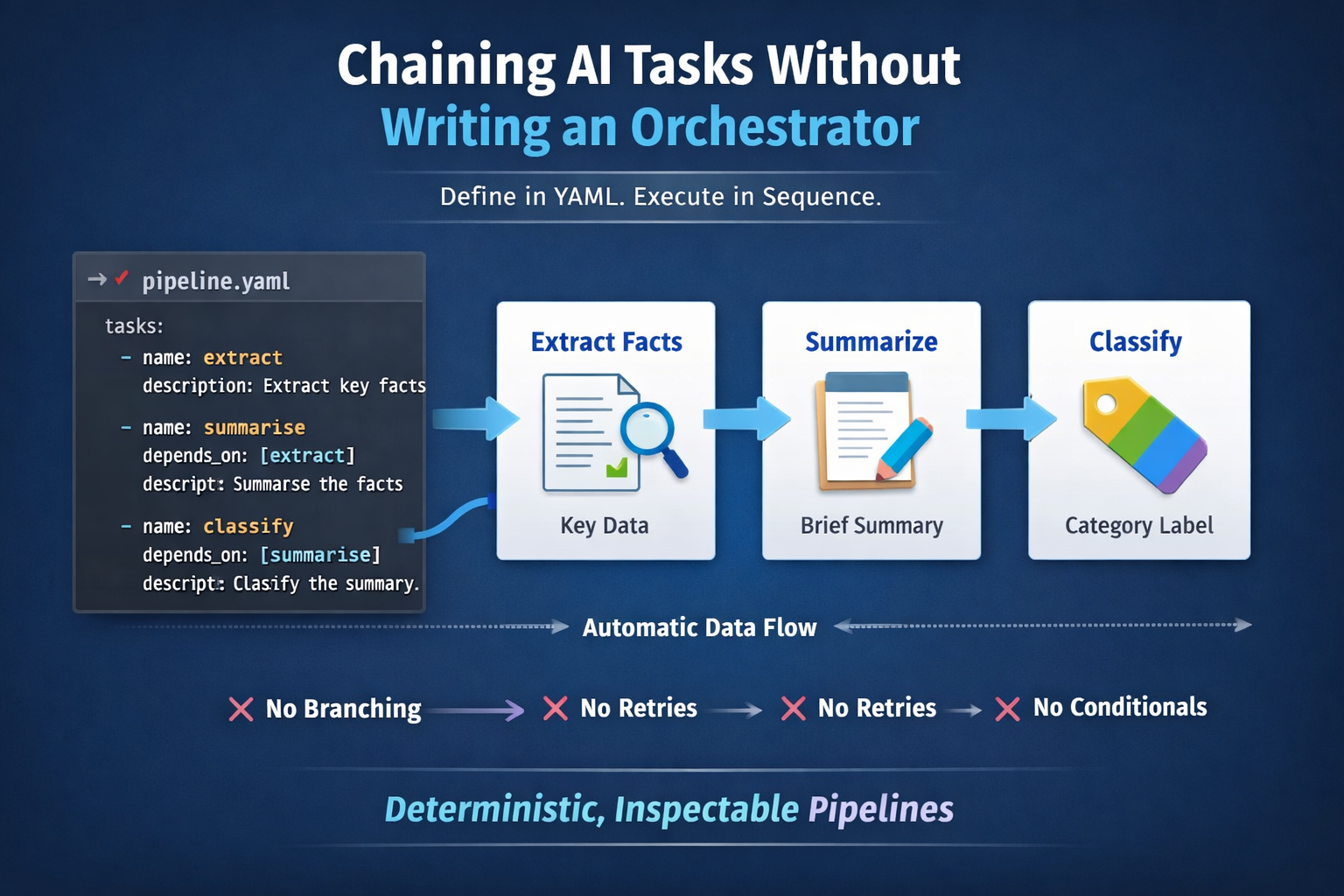 Chaining AI Tasks Without
Writing an Orchestrator

Define in YAML. Execute in Sequence.

pipeline.yaml

tasks:
- name: extract
description: Extract key facts
- name: summarise
depends_on: [extract]
descript: Summarse the facts
- name: classify
depends_on: [summarise]
descript: Clasify the summary.

Extract Facts
Key Data

Summarize
Brief Summary

Classify
Category Label

Automatic Data Flow

No Branching
No Retries
No Retries
No Conditionals

Deterministic, Inspectable Pipelines